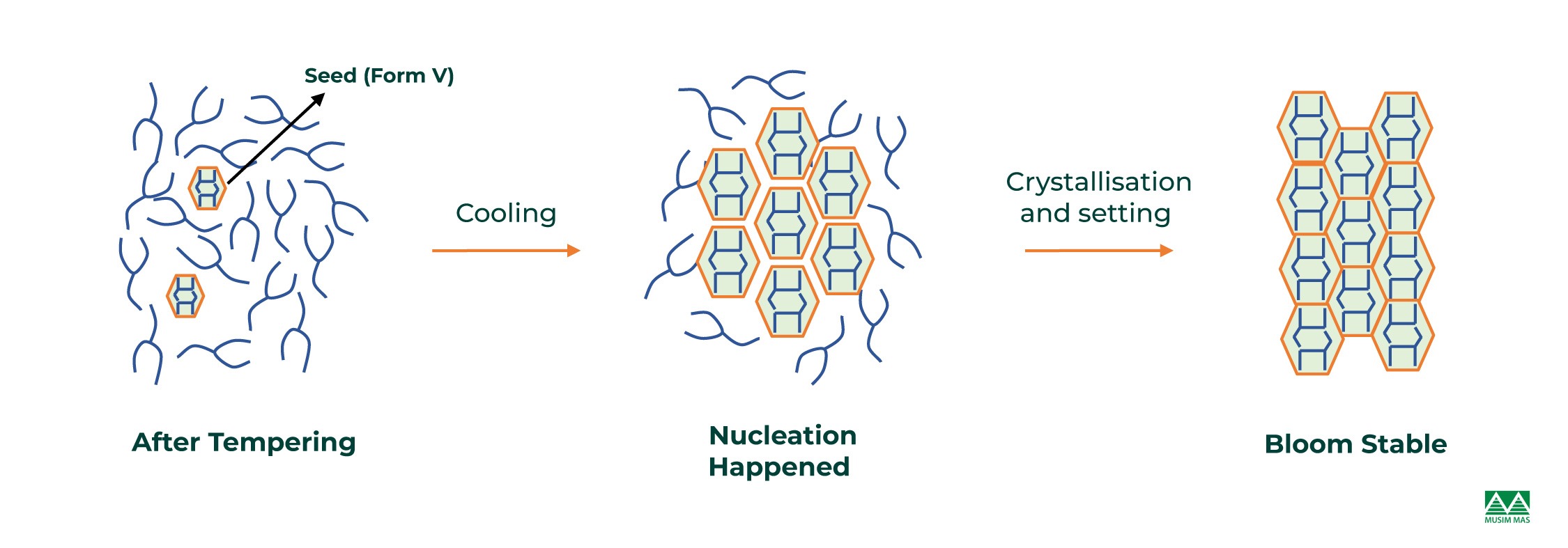 Seed (Form V)

Cooling

Crystallisation and setting

After Tempering

Nucleation Happened

Bloom Stable

MUSIM MAS